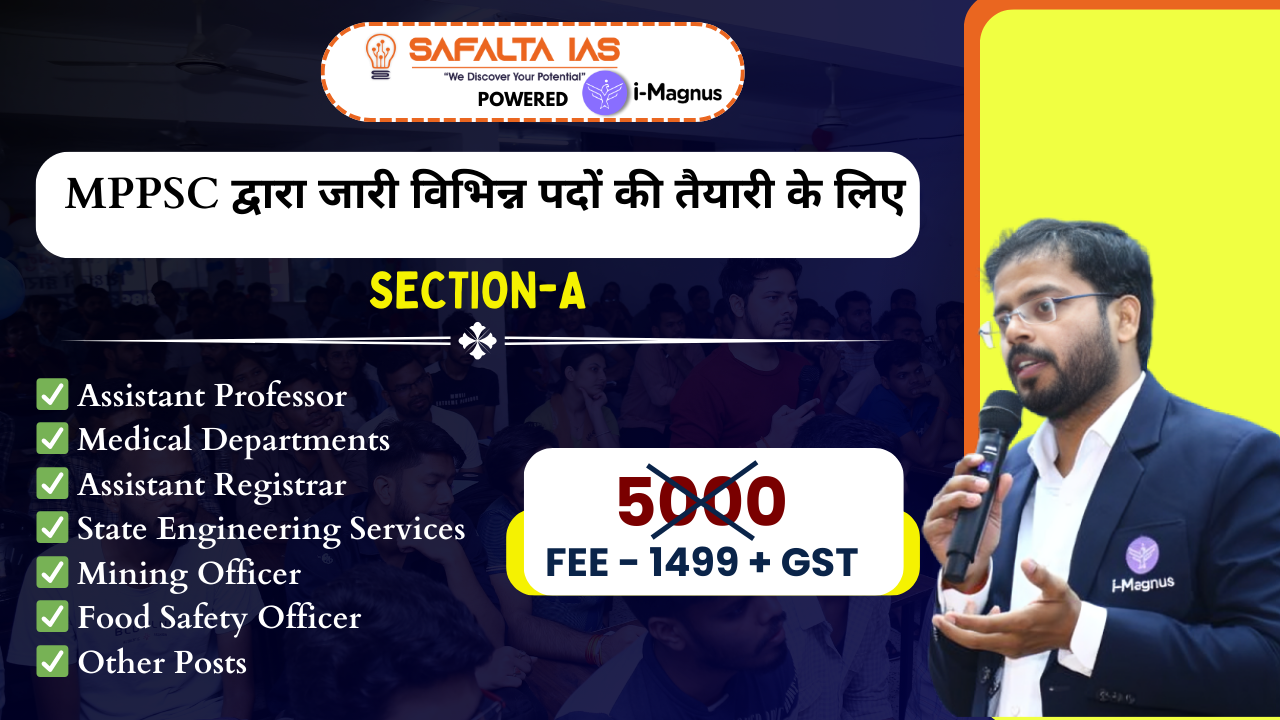 SAFALTA IAS
"We Discover Your Potential"
POWERED i-Magnus

MPPSC द्वारा जारी विभिन्न पदों की तैयारी के लिए

SECTION-A

✅ Assistant Professor
✅ Medical Departments
✅ Assistant Registrar
✅ State Engineering Services
✅ Mining Officer
✅ Food Safety Officer
✅ Other Posts

5000
FEE - 1499 + GST

i-Magnus